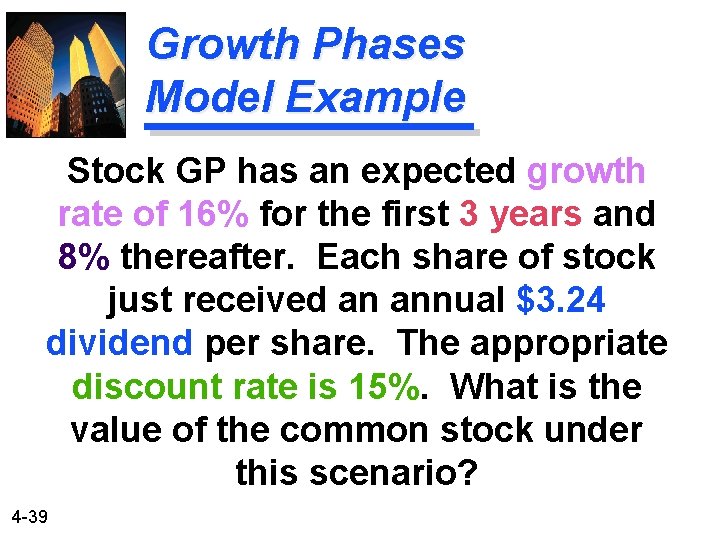 Growth Phases Model Example

Stock GP has an expected growth rate of 16% for the first 3 years and 8% thereafter. Each share of stock just received an annual $3.24 dividend per share. The appropriate discount rate is 15%. What is the value of the common stock under this scenario?

4-39